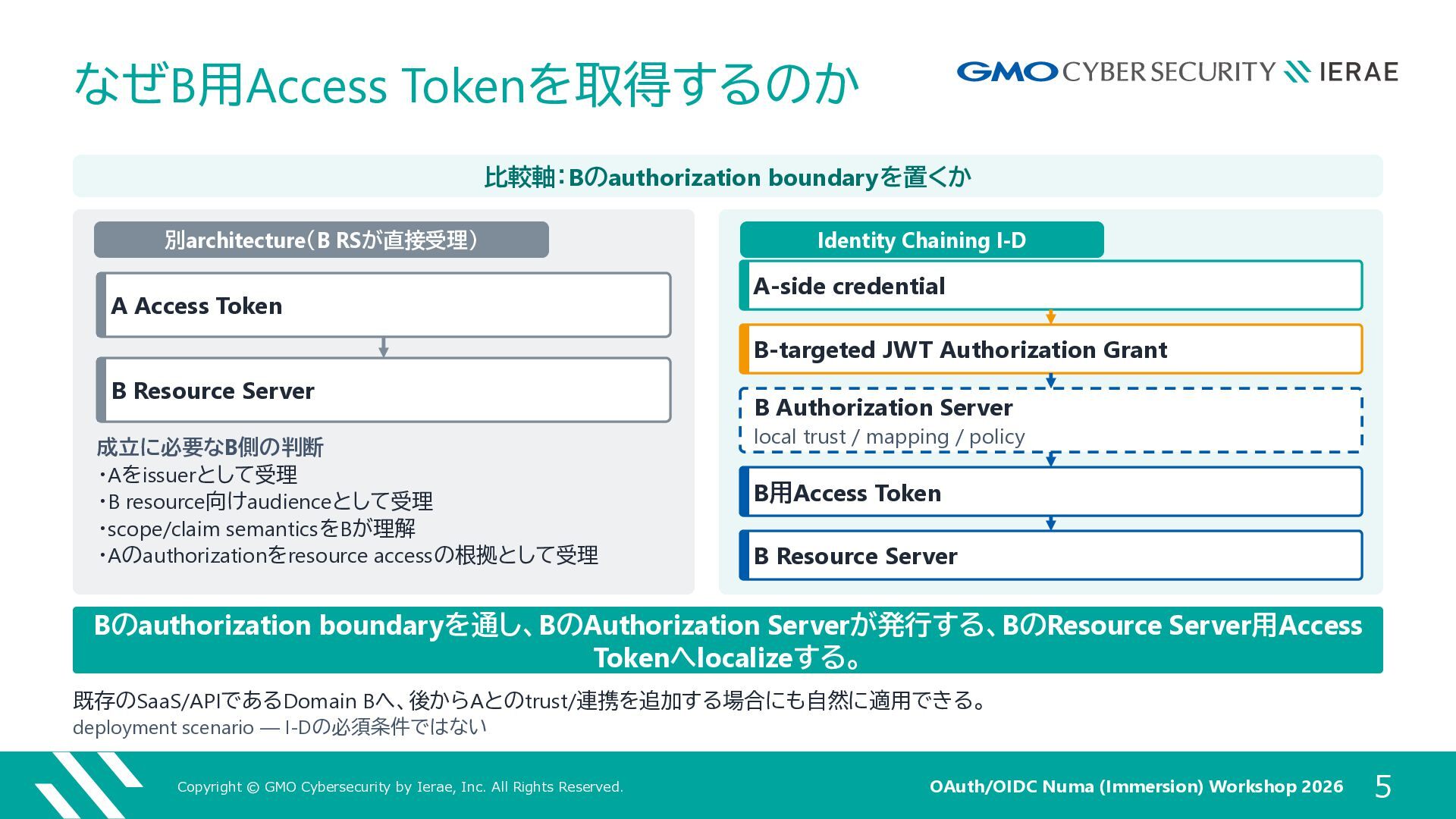 なぜB用Access Tokenを取得するのか

GMO CYBER SECURITY IERAE

比較軸：Bのauthorization boundaryを置くか

別architecture（B RSが直接受理）

A Access Token

B Resource Server

成立に必要なB側の判断
・Aをissuerとして受理
・B resource向けaudienceとして受理
・scope/claim semanticsをBが理解
・Aのauthorizationをresource accessの根拠として受理

Identity Chaining I-D

A-side credential

B-targeted JWT Authorization Grant

B Authorization Server
local trust / mapping / policy

B用Access Token

B Resource Server

Bのauthorization boundaryを通し、BのAuthorization Serverが発行する、BのResource Server用Access Tokenへlocalizeする。

既存のSaaS/APIであるDomain Bへ、後からAとのtrust/連携を追加する場合にも自然に適用できる。
deployment scenario — I-Dの必須条件ではない

Copyright © GMO Cybersecurity by Ierae, Inc. All Rights Reserved.

OAuth/OIDC Numa (Immersion) Workshop 2026

5